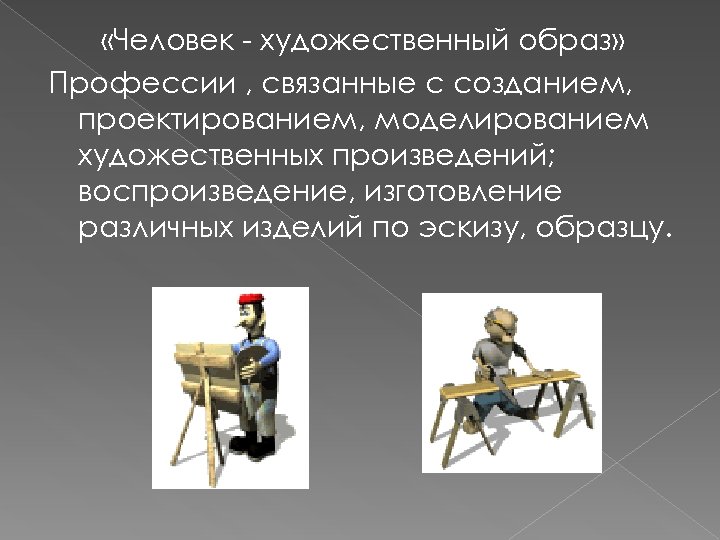 «Человек - художественный образ»

Профессии , связанные с созданием, проектированием, моделированием художественных произведений; воспроизведение, изготовление различных изделий по эскизу, образцу.